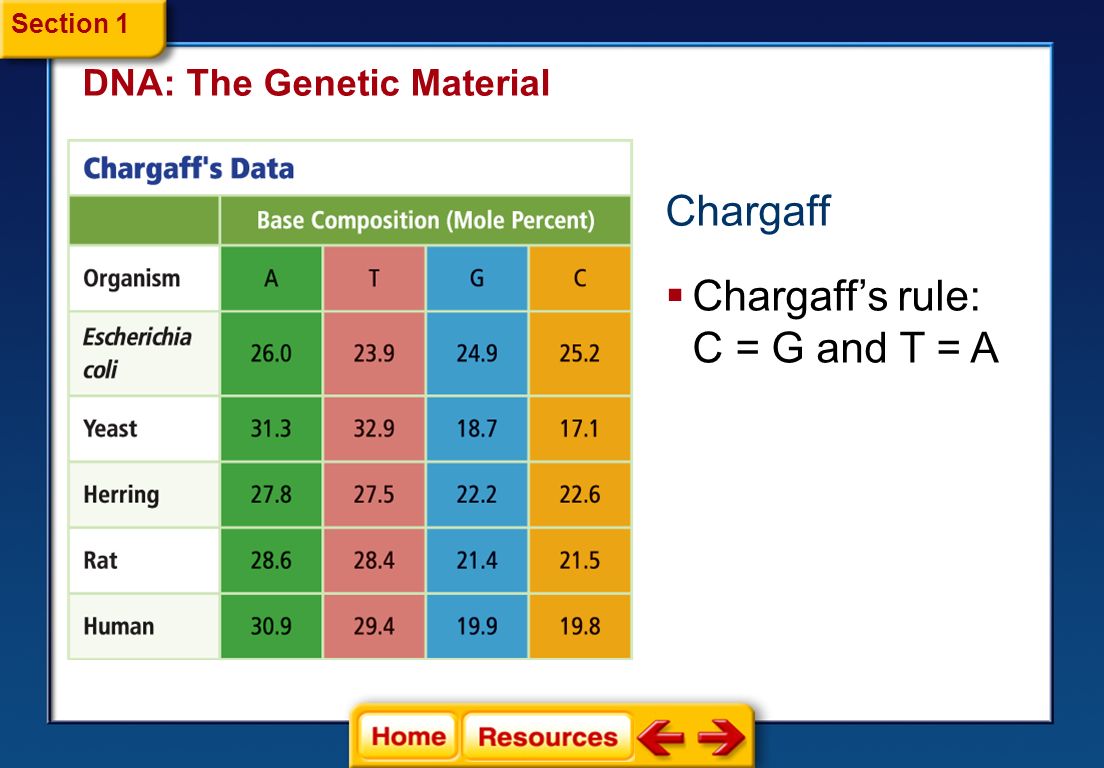 Section 1

DNA: The Genetic Material

Chargaff's Data

| | Base Composition (Mole Percent) | | | |
|---|---|---|---|---|
| Organism | A | T | G | C |
| Escherichia coli | 26.0 | 23.9 | 24.9 | 25.2 |
| Yeast | 31.3 | 32.9 | 18.7 | 17.1 |
| Herring | 27.8 | 27.5 | 22.2 | 22.6 |
| Rat | 28.6 | 28.4 | 21.4 | 21.5 |
| Human | 30.9 | 29.4 | 19.9 | 19.8 |

Chargaff

▪ Chargaff's rule: C = G and T = A

Home Resources